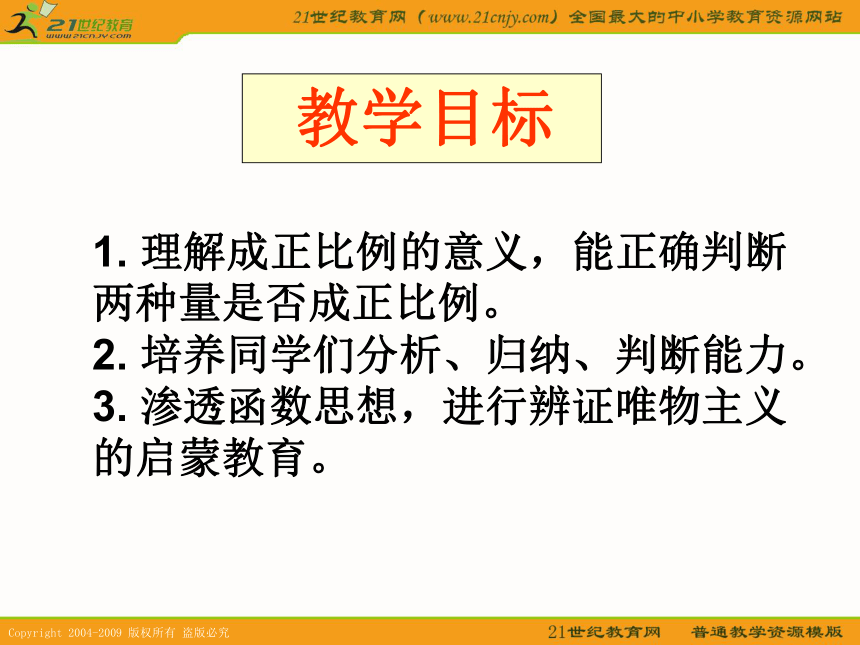 21世纪教育
www.21cnjy.com

21世纪教育网（www.21cnjy.com）全国最大的中小学教育资源网站

教学目标

1. 理解成正比例的意义，能正确判断两种量是否成正比例。
2. 培养同学们分析、归纳、判断能力。
3. 渗透函数思想，进行辨证唯物主义的启蒙教育。

Copyright 2004-2009 版权所有 盗版必究

21世纪教育网 普通教学资源模版